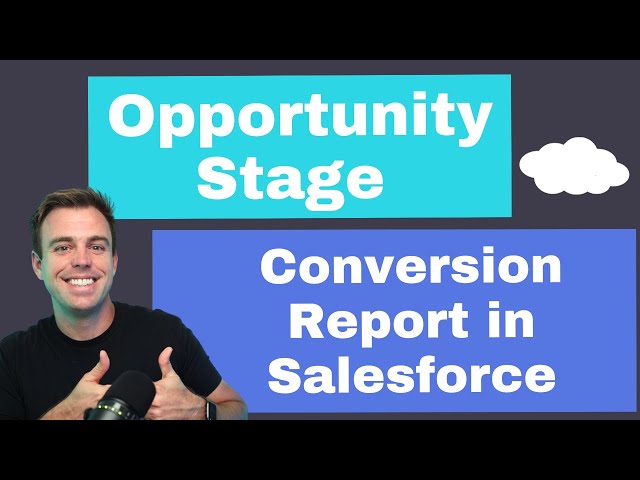 Opportunity Stage

Conversion Report in Salesforce